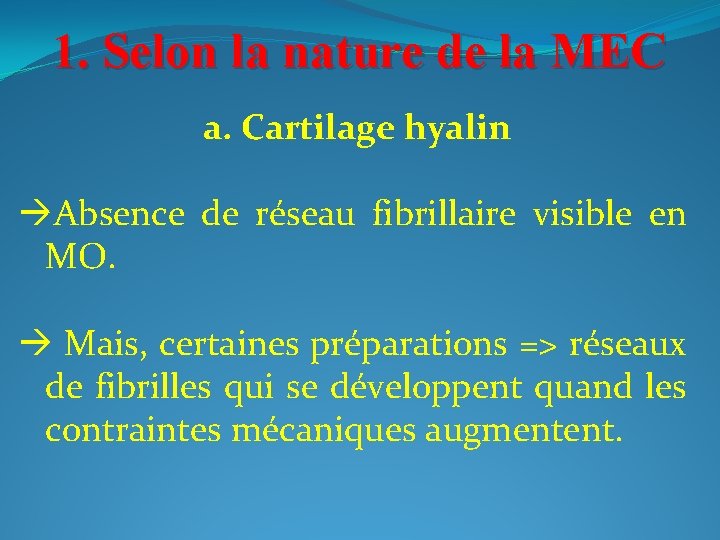 1. Selon la nature de la MEC

a. Cartilage hyalin

→Absence de réseau fibrillaire visible en MO.

→ Mais, certaines préparations => réseaux de fibrilles qui se développent quand les contraintes mécaniques augmentent.